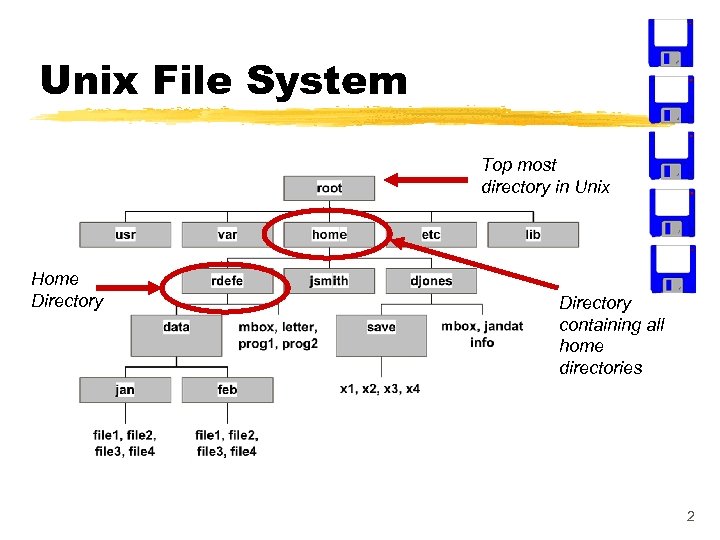 Unix File System

Top most directory in Unix

root

usr

var

home

etc

lib

Home Directory

rdefe

jsmith

djones

Directory containing all home directories

data

mbox, letter, prog1, prog2

save

mbox, jandat info

jan

feb

x1, x2, x3, x4

file1, file2, file3, file4

file1, file2, file3, file4

2